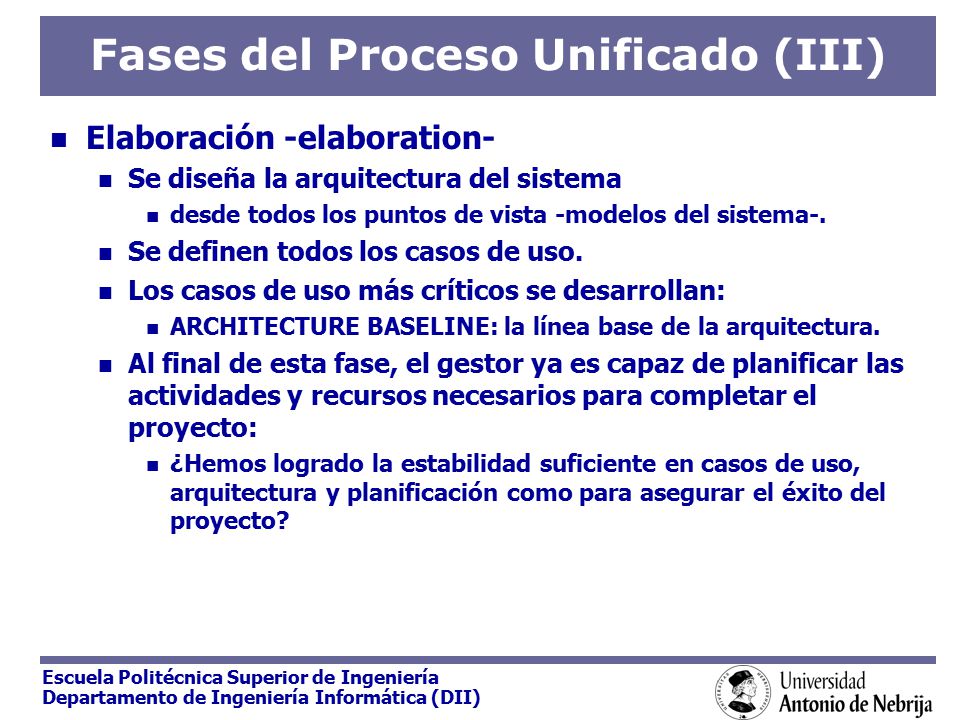 Fases del Proceso Unificado (III)

Elaboración -elaboration-

Se diseña la arquitectura del sistema

desde todos los puntos de vista -modelos del sistema-.

Se definen todos los casos de uso.

Los casos de uso más críticos se desarrollan:

ARCHITECTURE BASELINE: la línea base de la arquitectura.

Al final de esta fase, el gestor ya es capaz de planificar las actividades y recursos necesarios para completar el proyecto:

¿Hemos logrado la estabilidad suficiente en casos de uso, arquitectura y planificación como para asegurar el éxito del proyecto?

Escuela Politécnica Superior de Ingeniería
Departamento de Ingeniería Informática (DII)

Universidad Antonio de Nebrija